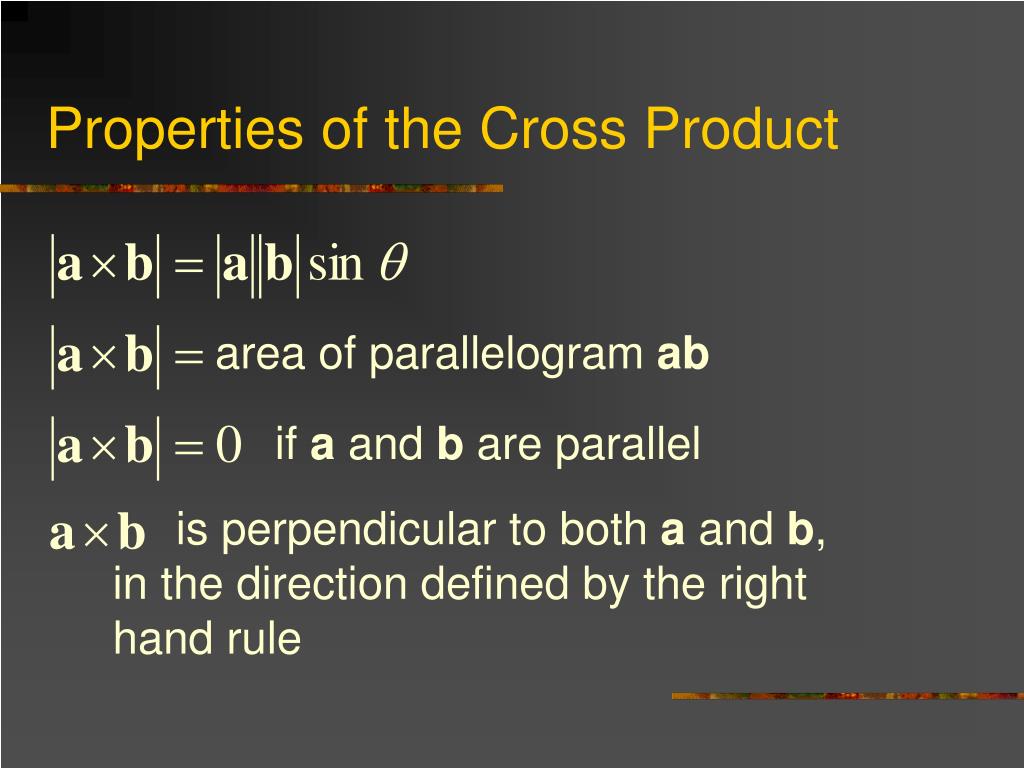 Properties of the Cross Product

$|\mathbf{a} \times \mathbf{b}| = |\mathbf{a}||\mathbf{b}| \sin \theta$

$|\mathbf{a} \times \mathbf{b}| =$ area of parallelogram **ab**

$|\mathbf{a} \times \mathbf{b}| = 0$ if **a** and **b** are parallel

$\mathbf{a} \times \mathbf{b}$ is perpendicular to both **a** and **b**, in the direction defined by the right hand rule